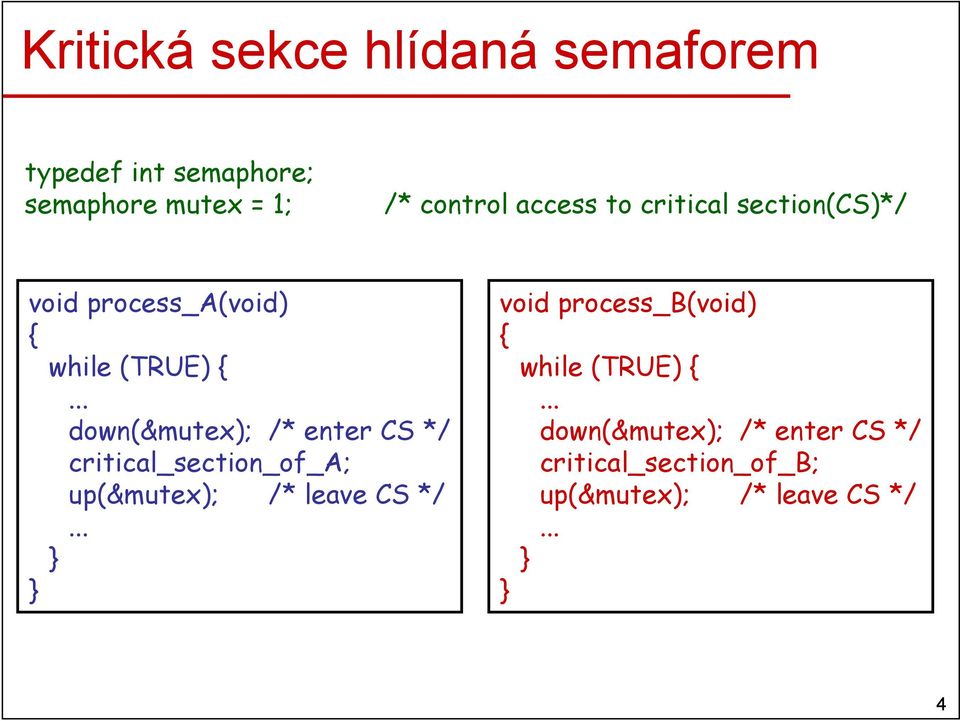 Kritická sekce hlídaná semaforem

typedef int semaphore;
semaphore mutex = 1; /* control access to critical section(CS)*/

void process_A(void)
{
while (TRUE) {
...
down(&mutex); /* enter CS */
critical_section_of_A;
up(&mutex); /* leave CS */
...
}
}

void process_B(void)
{
while (TRUE) {
...
down(&mutex); /* enter CS */
critical_section_of_B;
up(&mutex); /* leave CS */
...
}
}

4